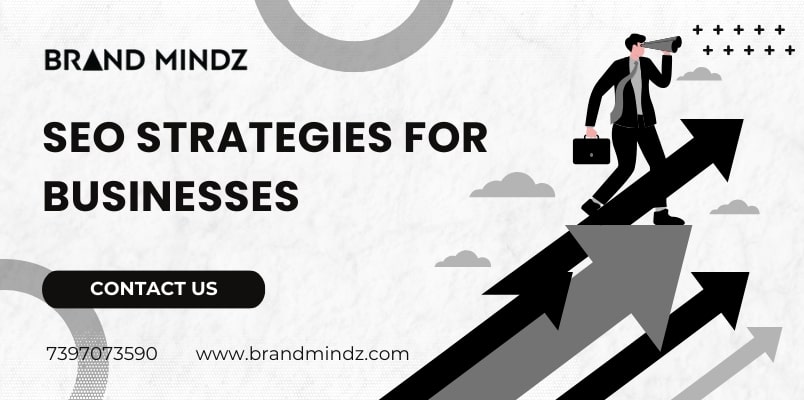 BRAND MINDZ

SEO STRATEGIES FOR BUSINESSES

CONTACT US

7397073590 www.brandmindz.com